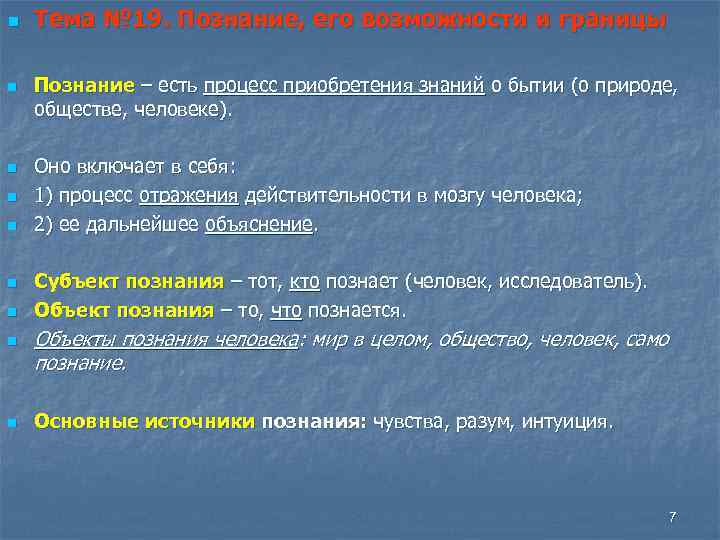 Тема №19. Познание, его возможности и границы

Познание – есть процесс приобретения знаний о бытии (о природе, обществе, человеке).

Оно включает в себя:

1) процесс отражения действительности в мозгу человека;

2) ее дальнейшее объяснение.

Субъект познания – тот, кто познает (человек, исследователь).

Объект познания – то, что познается.

Объекты познания человека: мир в целом, общество, человек, само познание.

Основные источники познания: чувства, разум, интуиция.

7